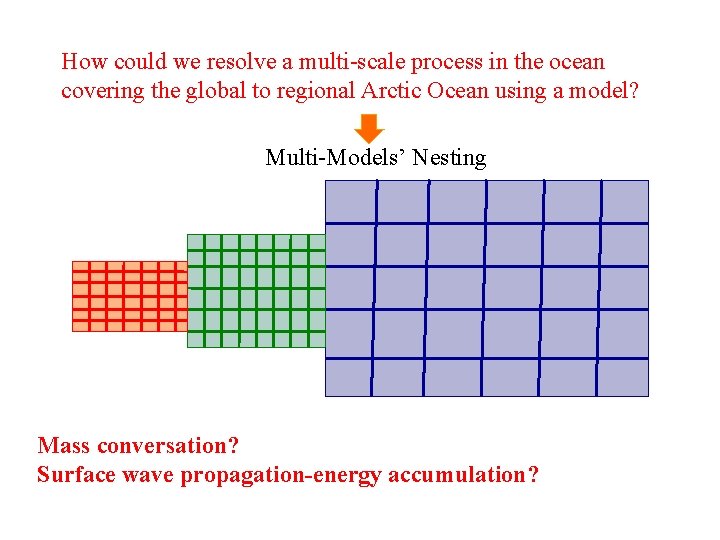 How could we resolve a multi-scale process in the ocean covering the global to regional Arctic Ocean using a model?

Multi-Models' Nesting

Mass conversation?
Surface wave propagation-energy accumulation?